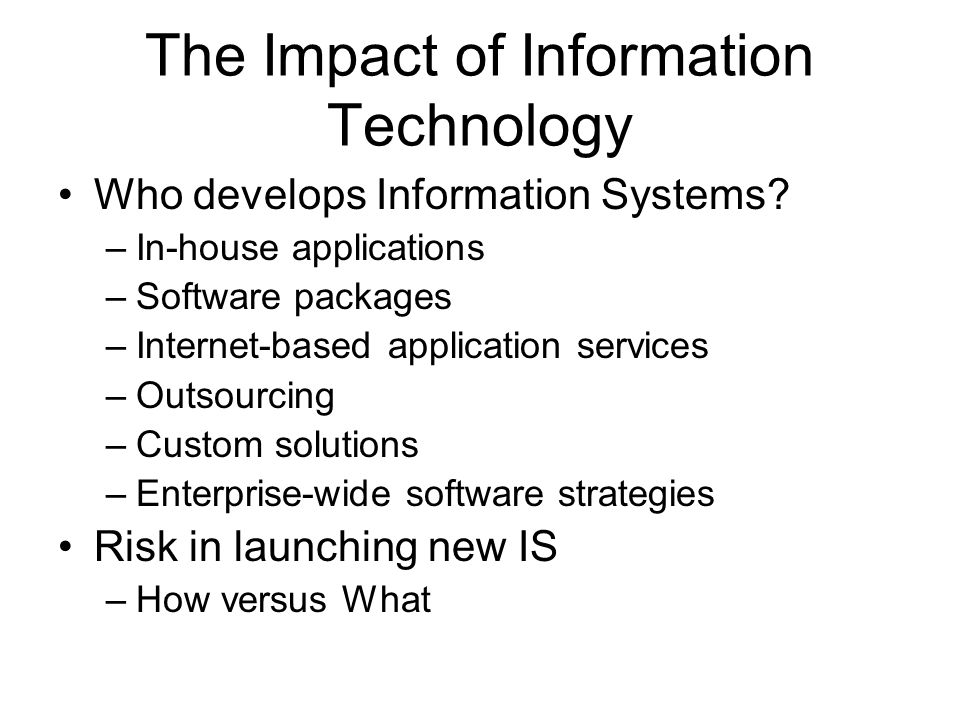 The Impact of Information Technology

• Who develops Information Systems?
  – In-house applications
  – Software packages
  – Internet-based application services
  – Outsourcing
  – Custom solutions
  – Enterprise-wide software strategies
• Risk in launching new IS
  – How versus What